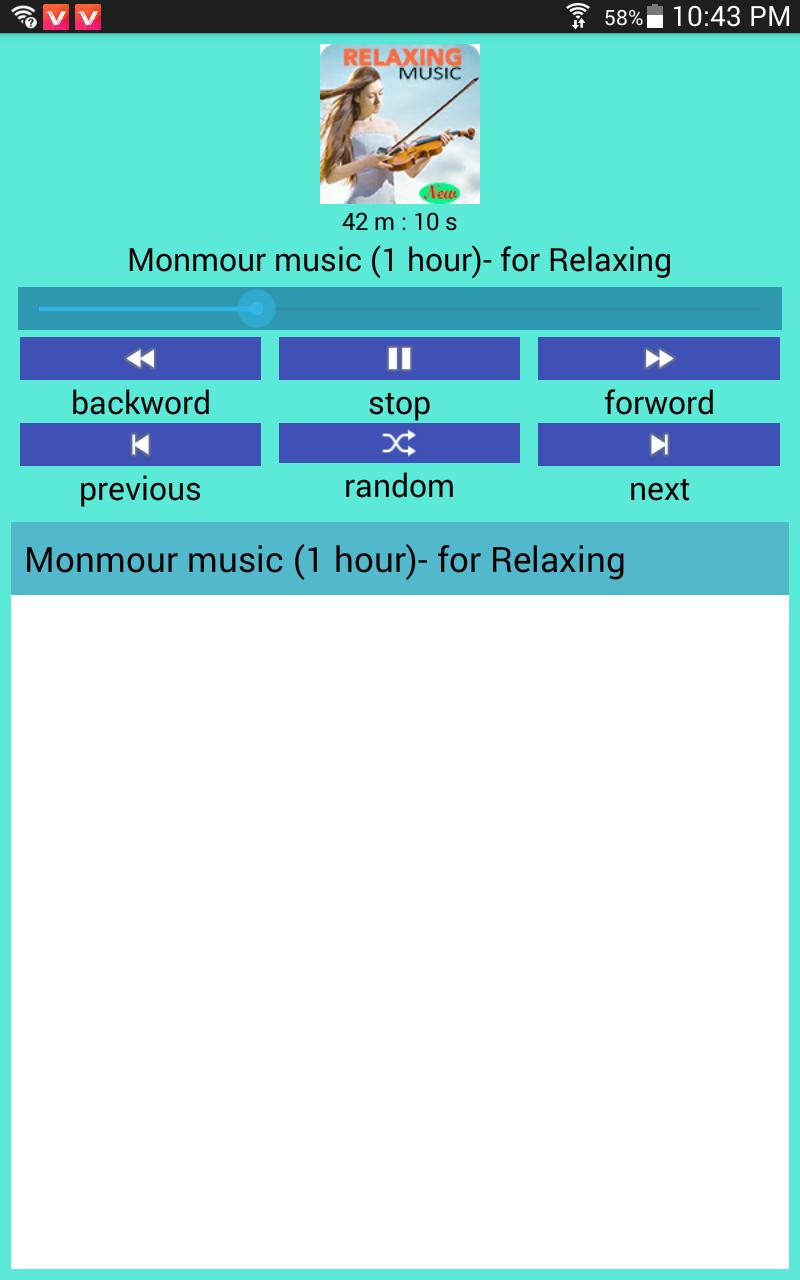 58% 10:43 PM

RELAXING MUSIC

New

42 m : 10 s

Monmour music (1 hour)- for Relaxing

backword

stop

forword

previous

random

next

Monmour music (1 hour)- for Relaxing